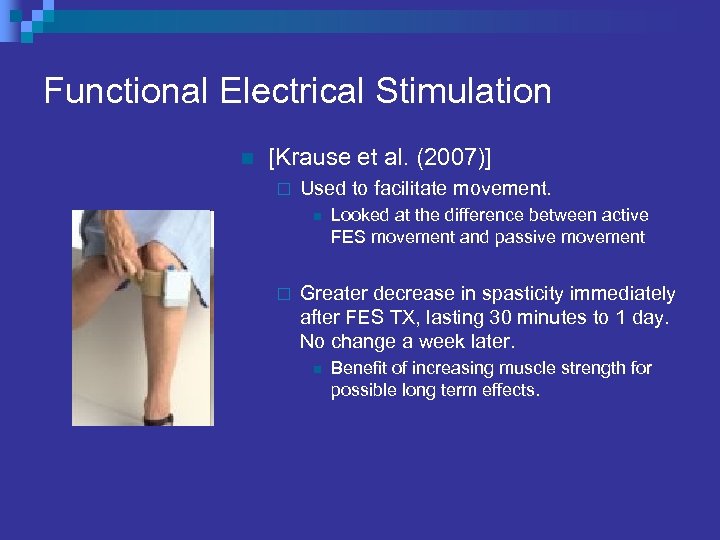 Functional Electrical Stimulation

[Krause et al. (2007)]

Used to facilitate movement.

Looked at the difference between active FES movement and passive movement

Greater decrease in spasticity immediately after FES TX, lasting 30 minutes to 1 day. No change a week later.

Benefit of increasing muscle strength for possible long term effects.